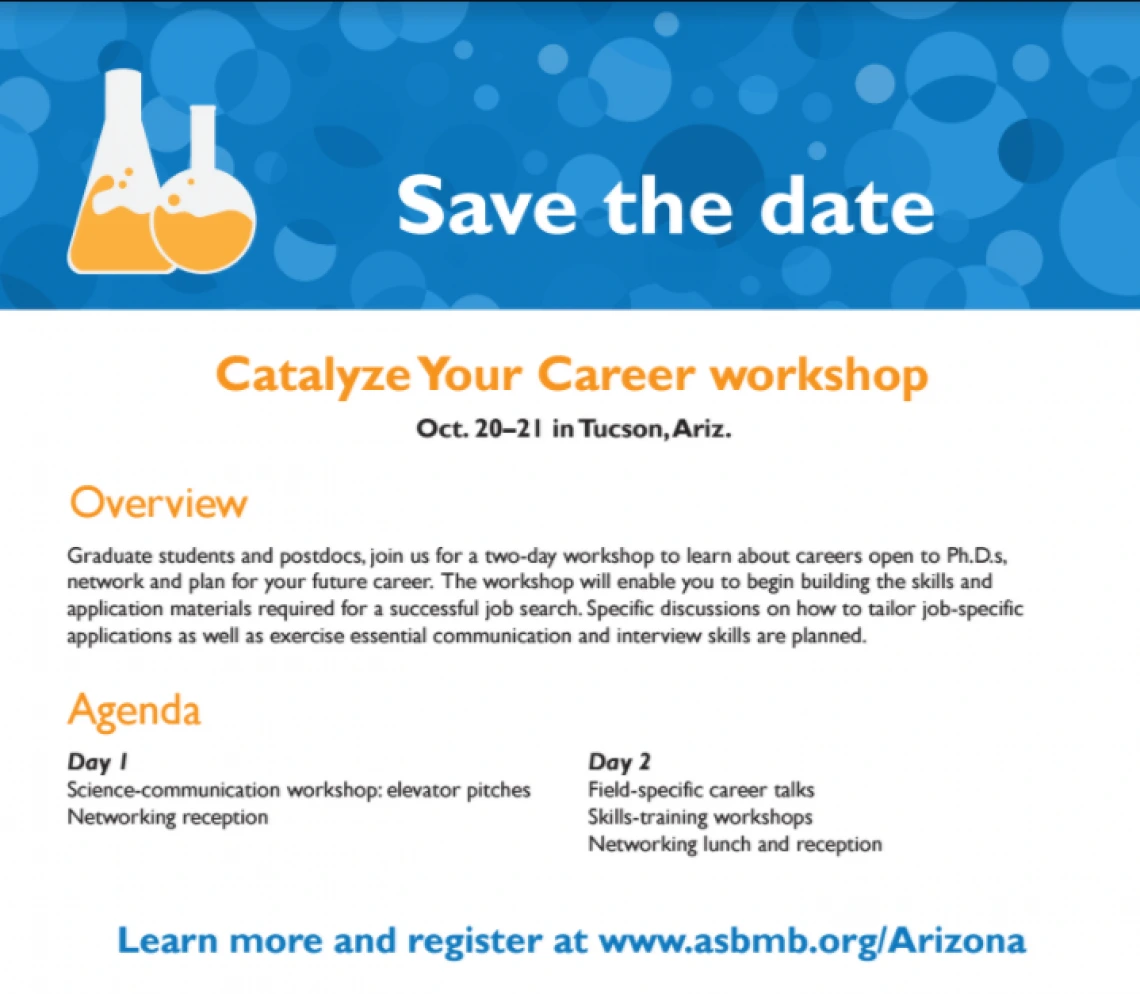 Save the date

Catalyze Your Career workshop

Oct. 20–21 in Tucson, Ariz.

Overview

Graduate students and postdocs, join us for a two-day workshop to learn about careers open to Ph.D.s, network and plan for your future career. The workshop will enable you to begin building the skills and application materials required for a successful job search. Specific discussions on how to tailor job-specific applications as well as exercise essential communication and interview skills are planned.

Agenda

Day 1
Science-communication workshop: elevator pitches
Networking reception

Day 2
Field-specific career talks
Skills-training workshops
Networking lunch and reception

Learn more and register at www.asbmb.org/Arizona